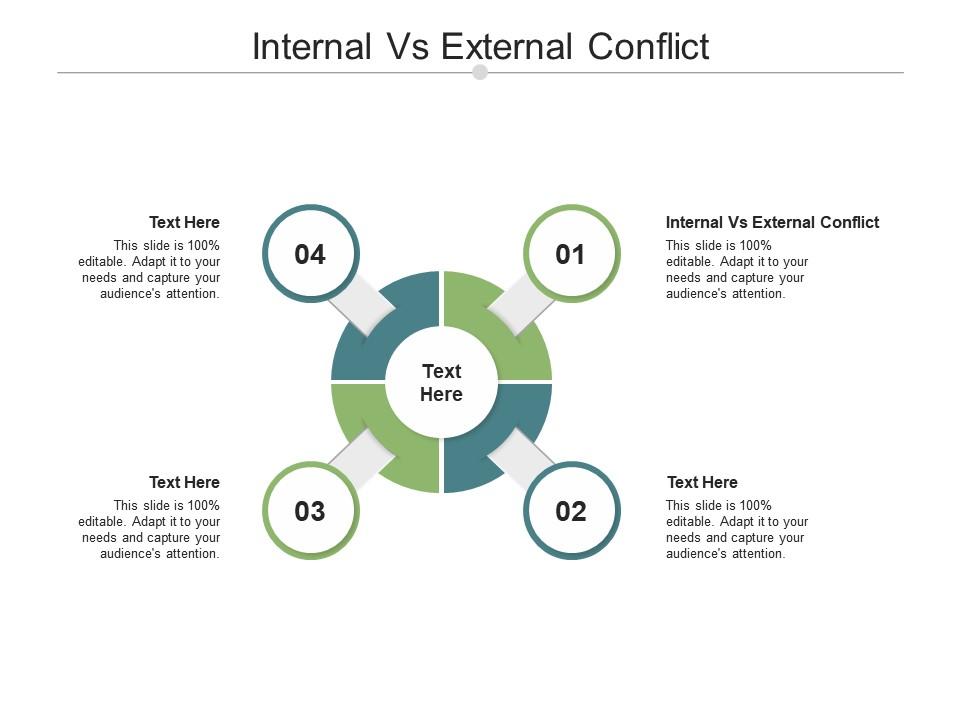 Internal Vs External Conflict

Text Here
This slide is 100% editable. Adapt it to your needs and capture your audience's attention.

04

01

Internal Vs External Conflict
This slide is 100% editable. Adapt it to your needs and capture your audience's attention.

Text Here

Text Here
This slide is 100% editable. Adapt it to your needs and capture your audience's attention.

03

02

Text Here
This slide is 100% editable. Adapt it to your needs and capture your audience's attention.